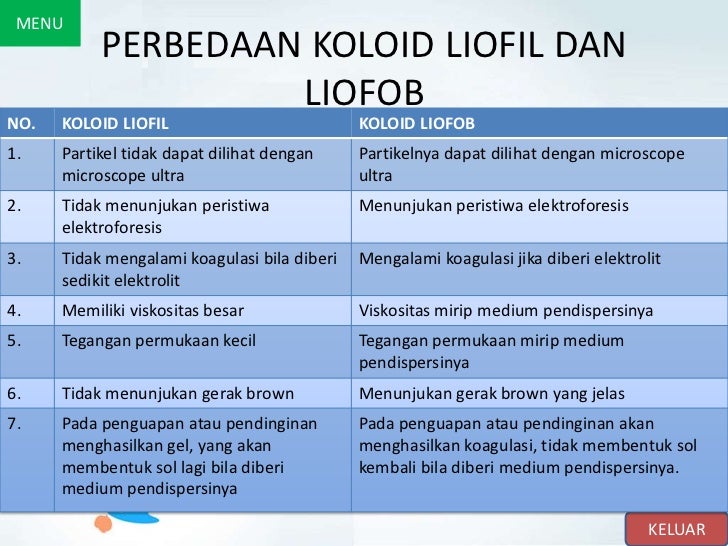 MENU

PERBEDAAN KOLOID LIOFIL DAN LIOFOB

| NO. | KOLOID LIOFIL | KOLOID LIOFOB |
|---|---|---|
| 1. | Partikel tidak dapat dilihat dengan microscope ultra | Partikelnya dapat dilihat dengan microscope ultra |
| 2. | Tidak menunjukan peristiwa elektroforesis | Menunjukan peristiwa elektroforesis |
| 3. | Tidak mengalami koagulasi bila diberi sedikit elektrolit | Mengalami koagulasi jika diberi elektrolit |
| 4. | Memiliki viskositas besar | Viskositas mirip medium pendispersinya |
| 5. | Tegangan permukaan kecil | Tegangan permukaan mirip medium pendispersinya |
| 6. | Tidak menunjukan gerak brown | Menunjukan gerak brown yang jelas |
| 7. | Pada penguapan atau pendinginan menghasilkan gel, yang akan membentuk sol lagi bila diberi medium pendispersinya | Pada penguapan atau pendinginan akan menghasilkan koagulasi, tidak membentuk sol kembali bila diberi medium pendispersinya. |

KELUAR